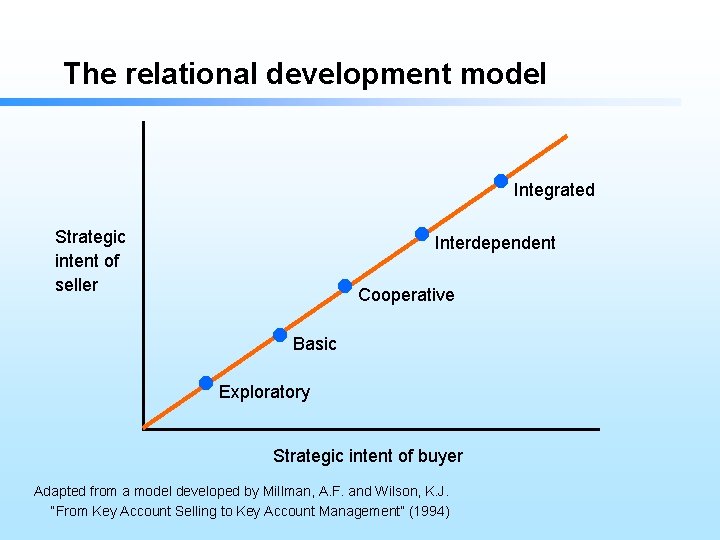 The relational development model

Strategic intent of seller

Integrated

Interdependent

Cooperative

Basic

Exploratory

Strategic intent of buyer

Adapted from a model developed by Millman, A.F. and Wilson, K.J. "From Key Account Selling to Key Account Management" (1994)